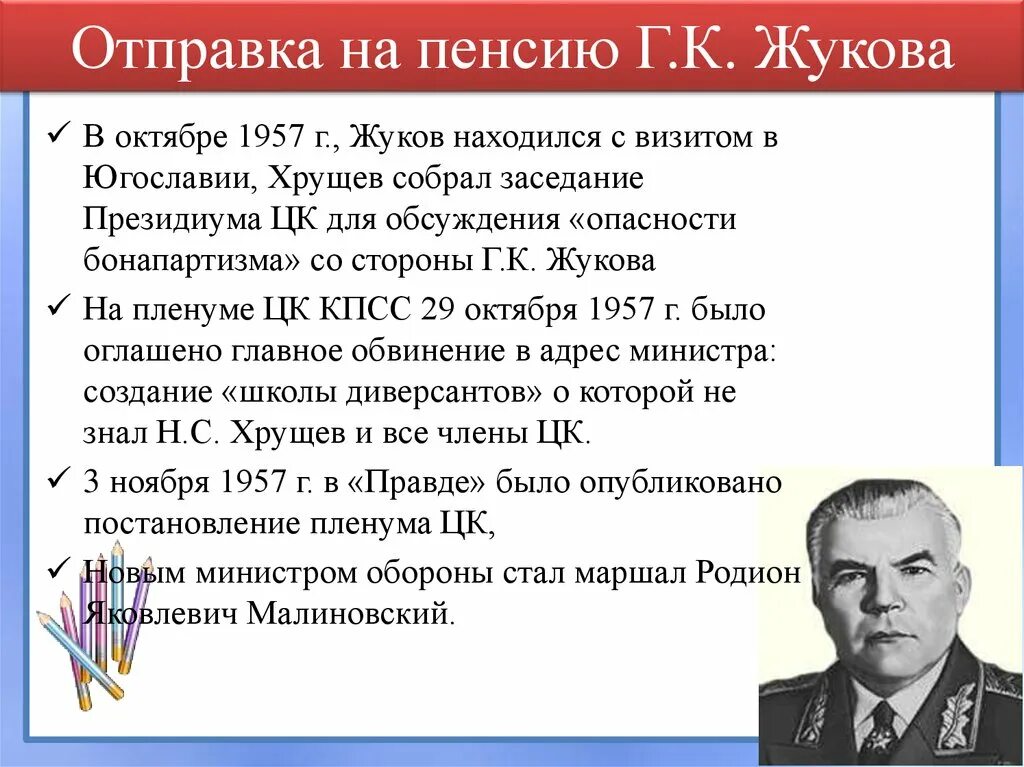 Отправка на пенсию Г.К. Жукова

✓ В октябре 1957 г., Жуков находился с визитом в Югославии, Хрущев собрал заседание Президиума ЦК для обсуждения «опасности бонапартизма» со стороны Г.К. Жукова

✓ На пленуме ЦК КПСС 29 октября 1957 г. было оглашено главное обвинение в адрес министра: создание «школы диверсантов» о которой не знал Н.С. Хрущев и все члены ЦК.

✓ 3 ноября 1957 г. в «Правде» было опубликовано постановление пленума ЦК,

✓ Новым министром обороны стал маршал Родион Яковлевич Малиновский.